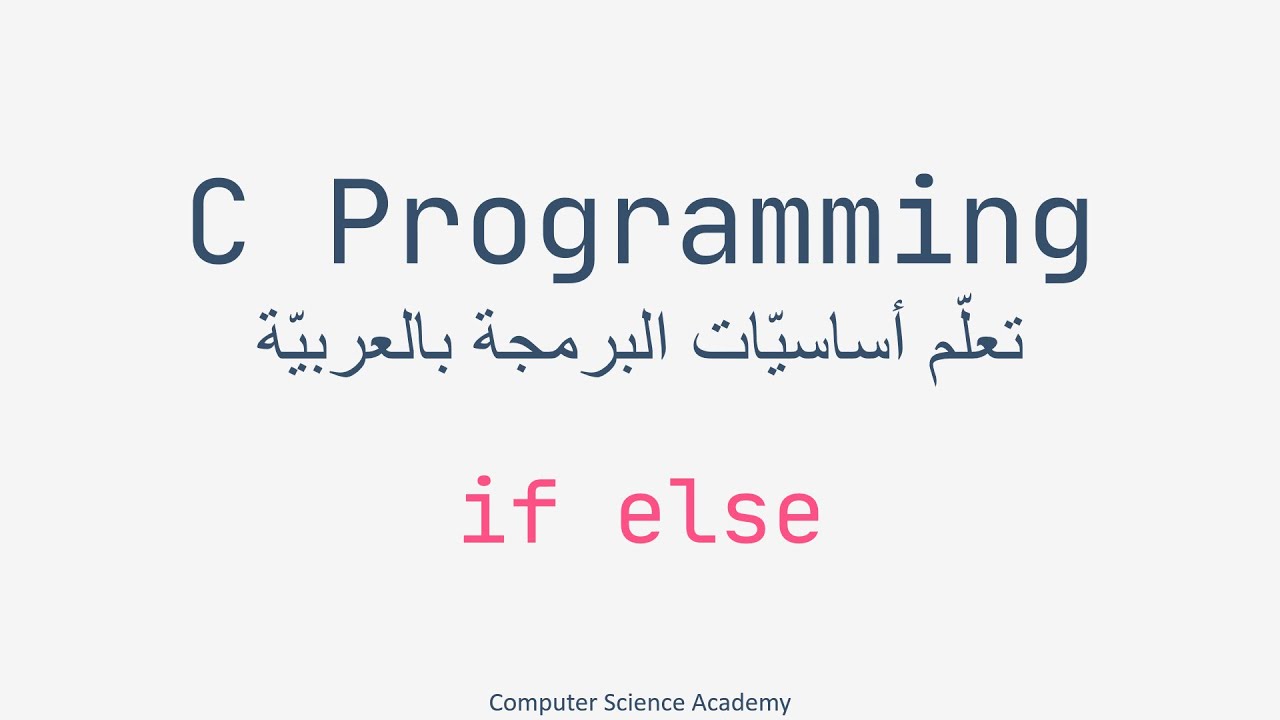 C Programming

تعلّم أساسيّات البرمجة بالعربيّة

if else

Computer Science Academy